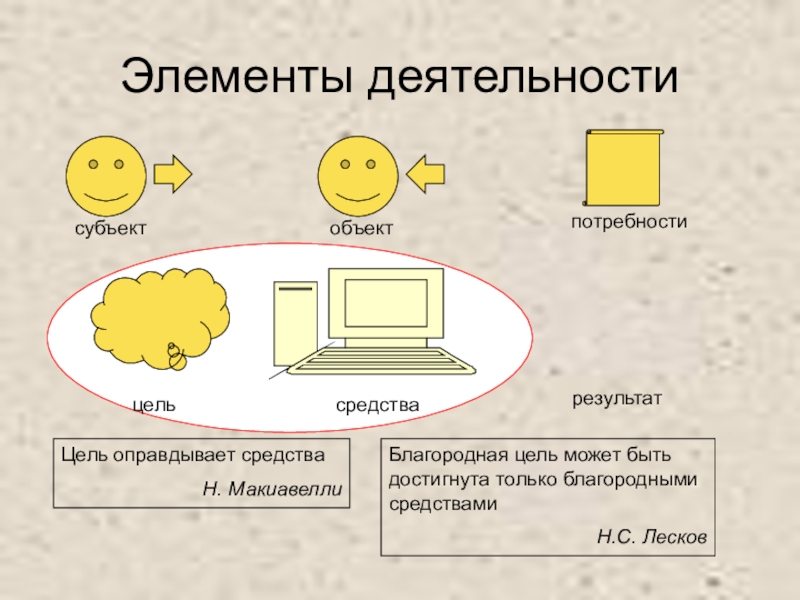 Элементы деятельности

субъект

объект

потребности

цель

средства

результат

Цель оправдывает средства

Н. Макиавелли

Благородная цель может быть достигнута только благородными средствами

Н.С. Лесков